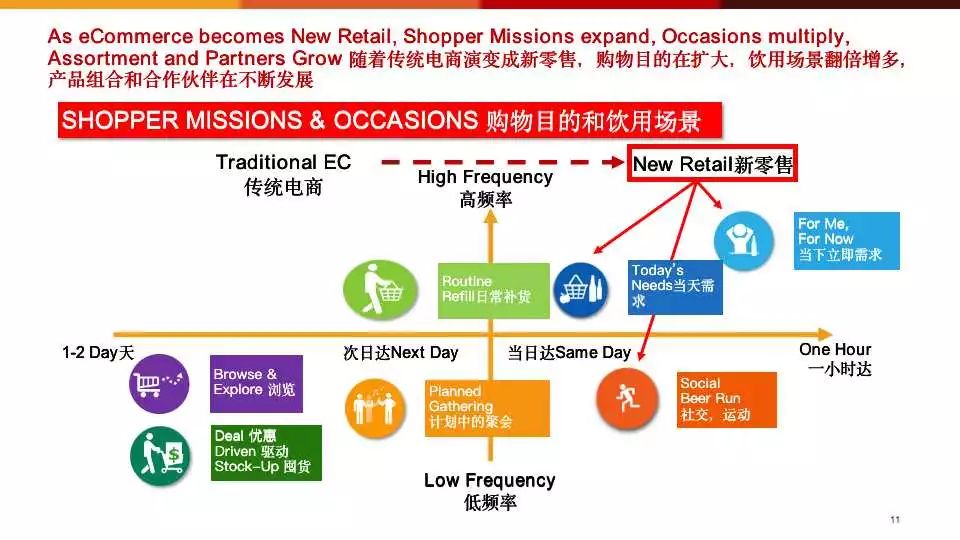 As eCommerce becomes New Retail, Shopper Missions expand, Occasions multiply, Assortment and Partners Grow 随着传统电商演变成新零售，购物目的在扩大，饮用场景翻倍增多，产品组合和合作伙伴在不断发展

SHOPPER MISSIONS & OCCASIONS 购物目的和饮用场景

Traditional EC
传统电商

New Retail新零售

High Frequency
高频率

For Me,
For Now
当下立即需求

Routine
Refill日常补货

Today's
Needs当天需求

1-2 Day天

次日达Next Day

当日达Same Day

One Hour
一小时达

Browse &
Explore 浏览

Planned
Gathering
计划中的聚会

Social
Beer Run
社交，运动

Deal 优惠
Driven 驱动
Stock-Up 囤货

Low Frequency
低频率

11